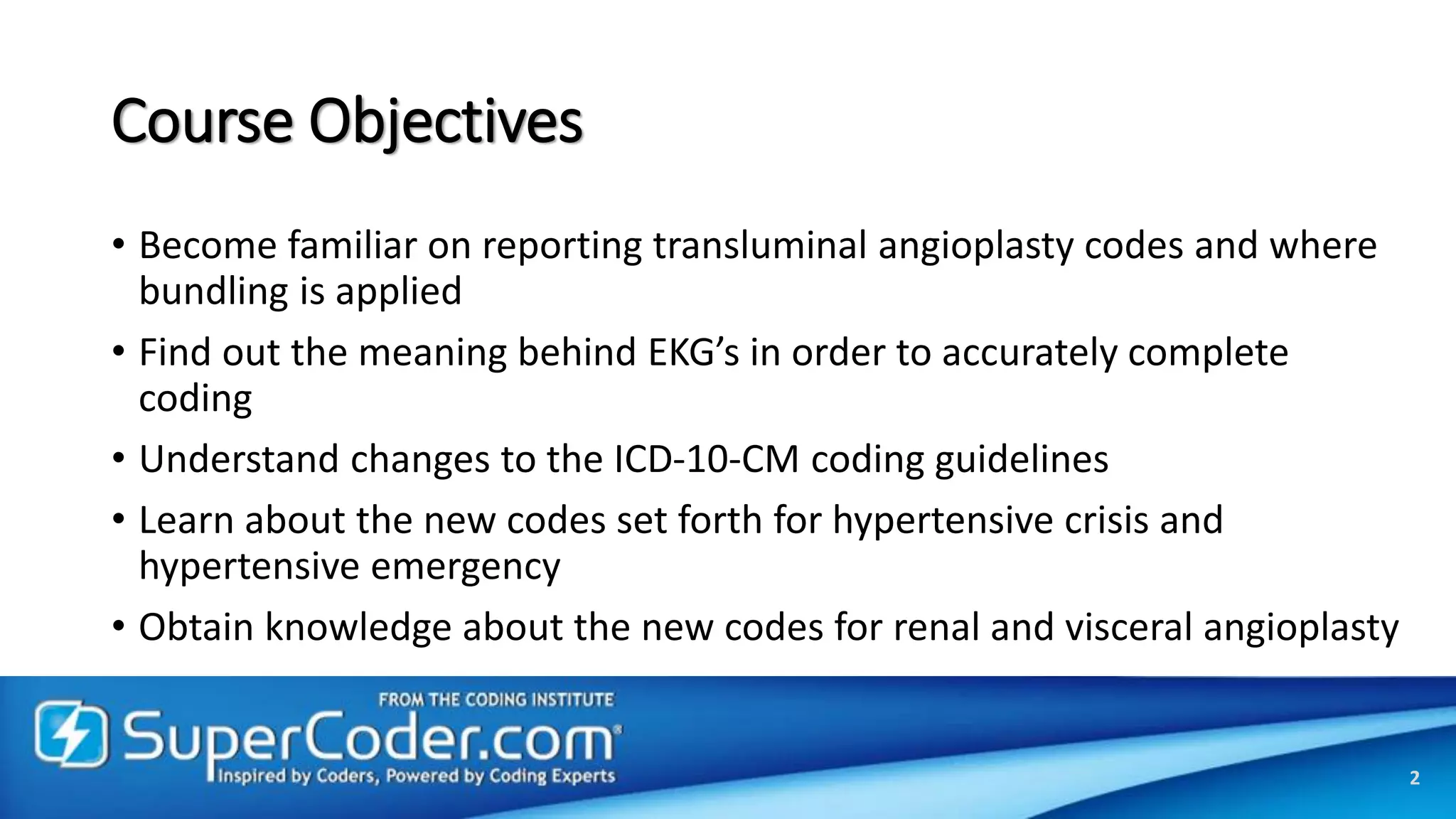 Course Objectives

• Become familiar on reporting transluminal angioplasty codes and where bundling is applied
• Find out the meaning behind EKG's in order to accurately complete coding
• Understand changes to the ICD-10-CM coding guidelines
• Learn about the new codes set forth for hypertensive crisis and hypertensive emergency
• Obtain knowledge about the new codes for renal and visceral angioplasty

FROM THE CODING INSTITUTE
SuperCoder.com®
Inspired by Coders, Powered by Coding Experts

2